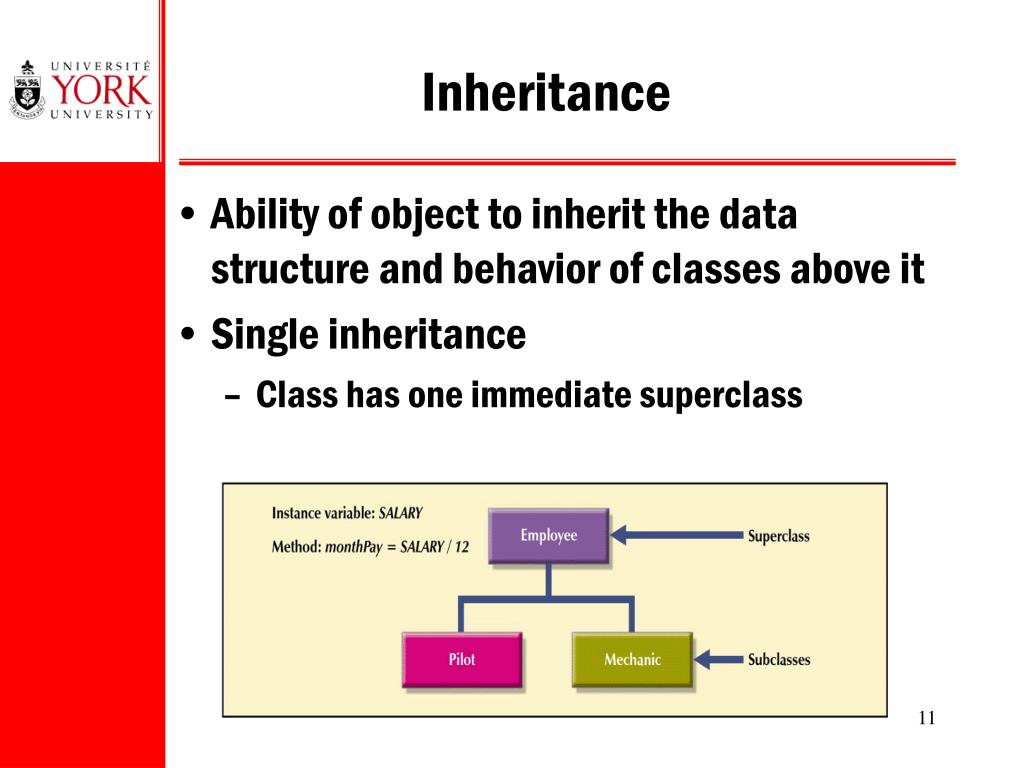 UNIVERSITÉ
YORK
UNIVERSITY

Inheritance

• Ability of object to inherit the data structure and behavior of classes above it

• Single inheritance

– Class has one immediate superclass

Instance variable: SALARY
Method: monthPay = SALARY / 12

Employee

Superclass

Pilot

Mechanic

Subclasses

11